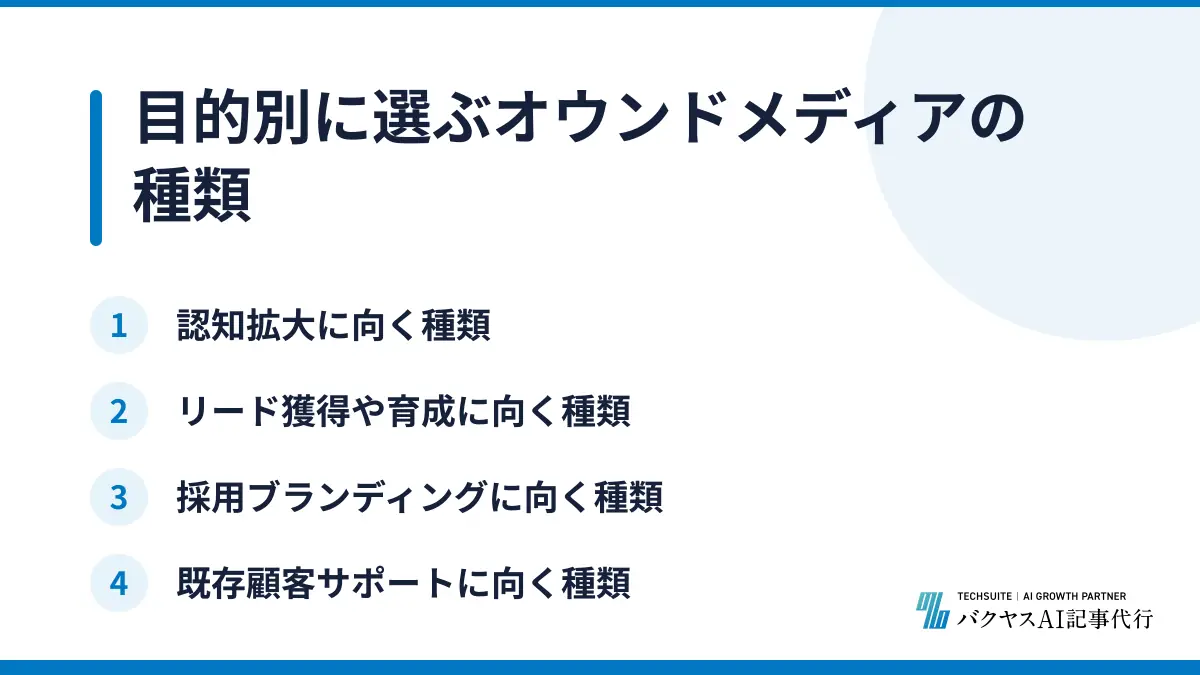 目的別に選ぶオウンドメディアの種類

1 認知拡大に向く種類

2 リード獲得や育成に向く種類

3 採用ブランディングに向く種類

4 既存顧客サポートに向く種類

TECHSUITE | AI GROWTH PARTNER
バクヤスAI記事代行